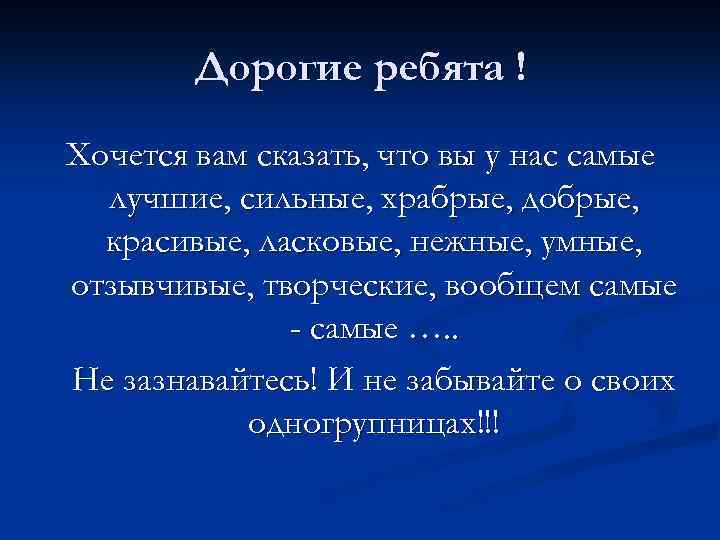 Дорогие ребята !

Хочется вам сказать, что вы у нас самые лучшие, сильные, храбрые, добрые, красивые, ласковые, нежные, умные, отзывчивые, творческие, вообщем самые - самые …..

Не зазнавайтесь! И не забывайте о своих одногрупницах!!!